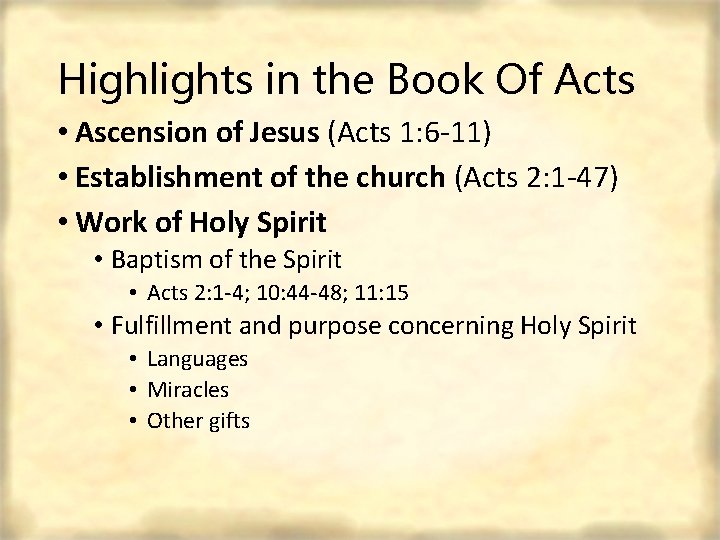 Highlights in the Book Of Acts

• Ascension of Jesus (Acts 1:6-11)
• Establishment of the church (Acts 2:1-47)
• Work of Holy Spirit
  • Baptism of the Spirit
    • Acts 2:1-4; 10:44-48; 11:15
  • Fulfillment and purpose concerning Holy Spirit
    • Languages
    • Miracles
    • Other gifts